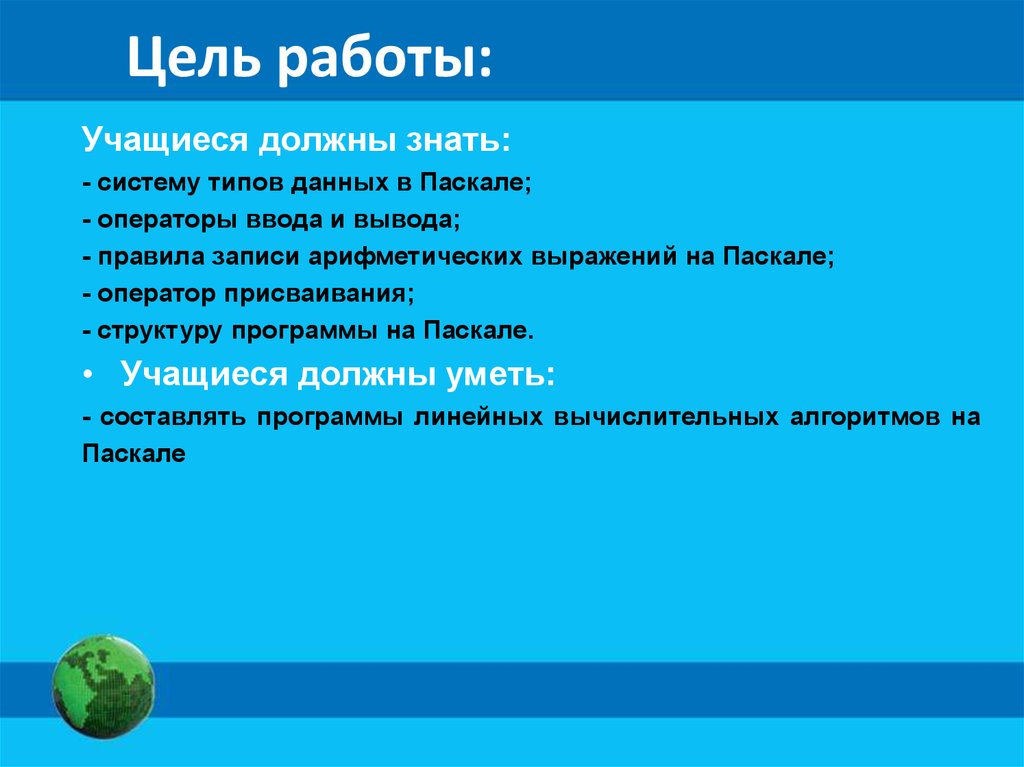 Цель работы:

Учащиеся должны знать:

- систему типов данных в Паскале;

- операторы ввода и вывода;

- правила записи арифметических выражений на Паскале;

- оператор присваивания;

- структуру программы на Паскале.

• Учащиеся должны уметь:

- составлять программы линейных вычислительных алгоритмов на Паскале